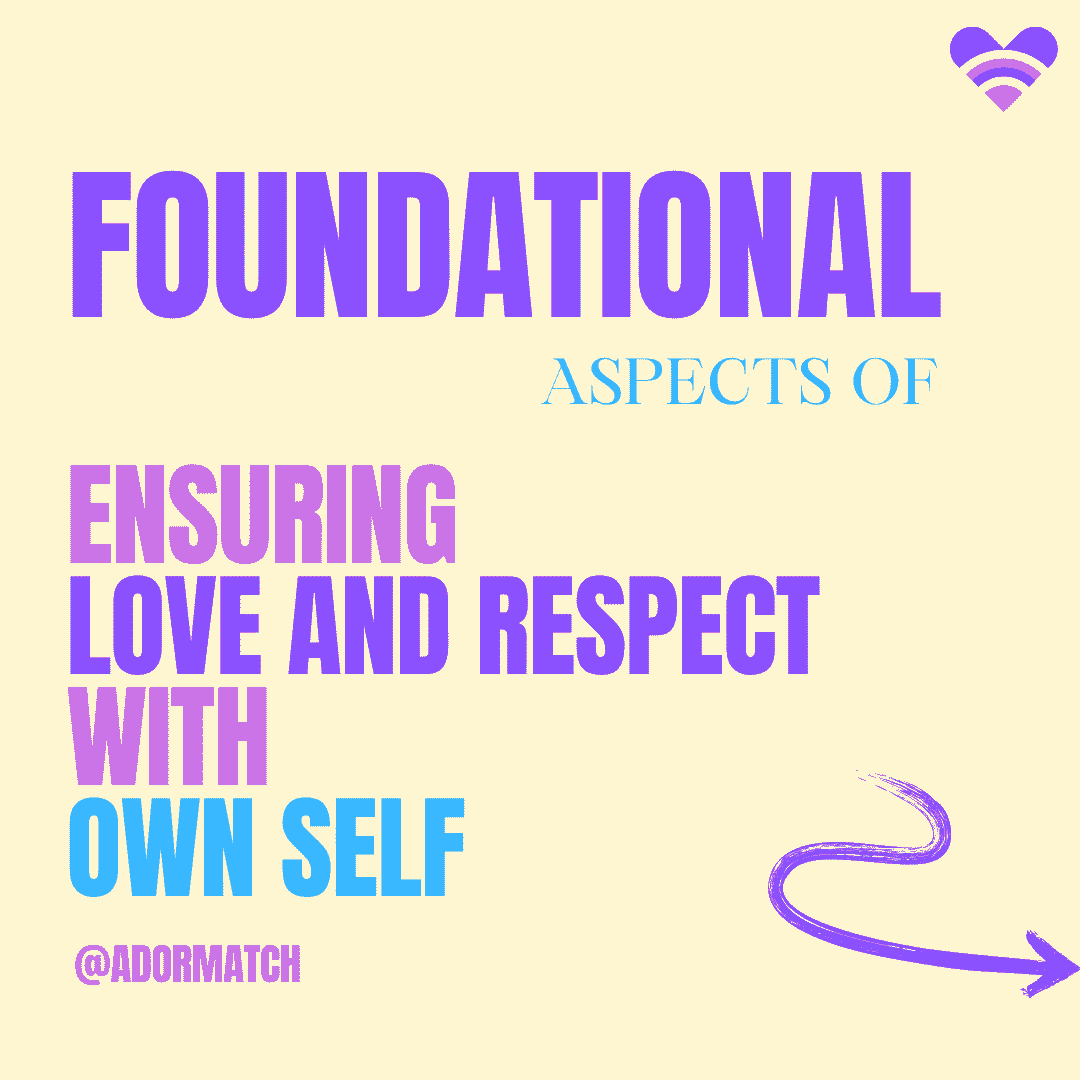 FOUNDATIONAL

ASPECTS OF

ENSURING
LOVE AND RESPECT
WITH
OWN SELF

@ADORMATCH